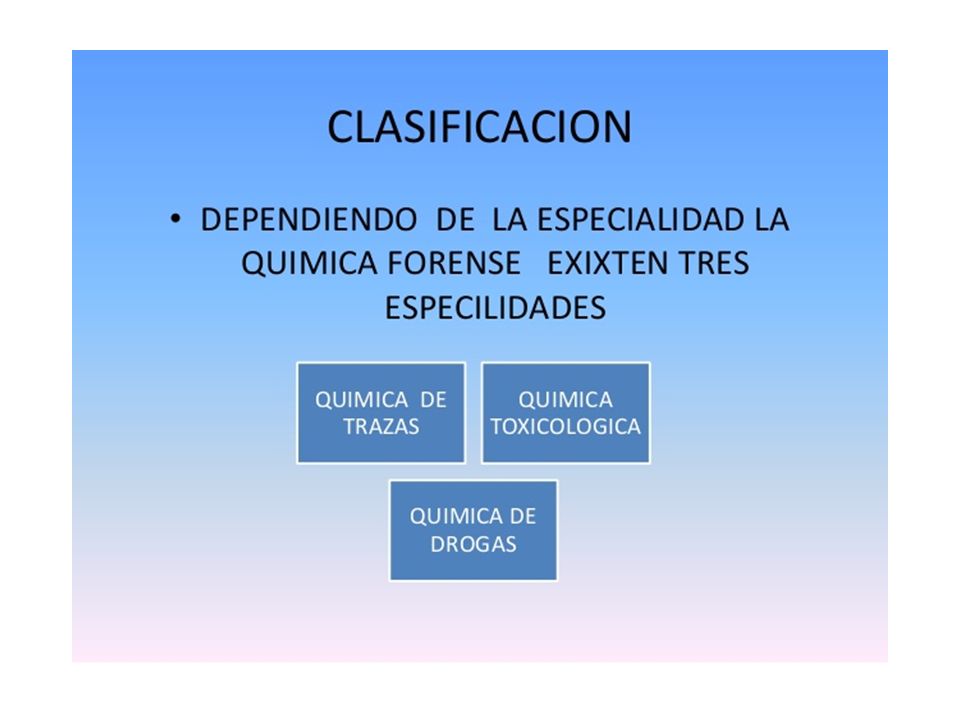 CLASIFICACION

• DEPENDIENDO DE LA ESPECIALIDAD LA QUIMICA FORENSE EXIXTEN TRES ESPECILIDADES

QUIMICA DE TRAZAS

QUIMICA TOXICOLOGICA

QUIMICA DE DROGAS